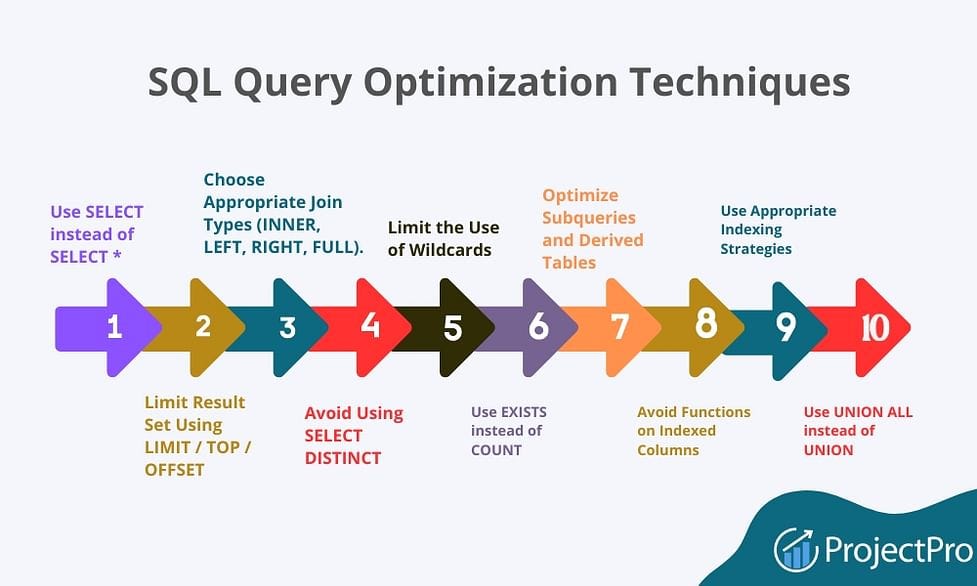 SQL Query Optimization Techniques

Use SELECT instead of SELECT *

Choose Appropriate Join Types (INNER, LEFT, RIGHT, FULL).

Limit the Use of Wildcards

Optimize Subqueries and Derived Tables

Use Appropriate Indexing Strategies

1 2 3 4 5 6 7 8 9 10

Limit Result Set Using LIMIT / TOP / OFFSET

Avoid Using SELECT DISTINCT

Use EXISTS instead of COUNT

Avoid Functions on Indexed Columns

Use UNION ALL instead of UNION

ProjectPro